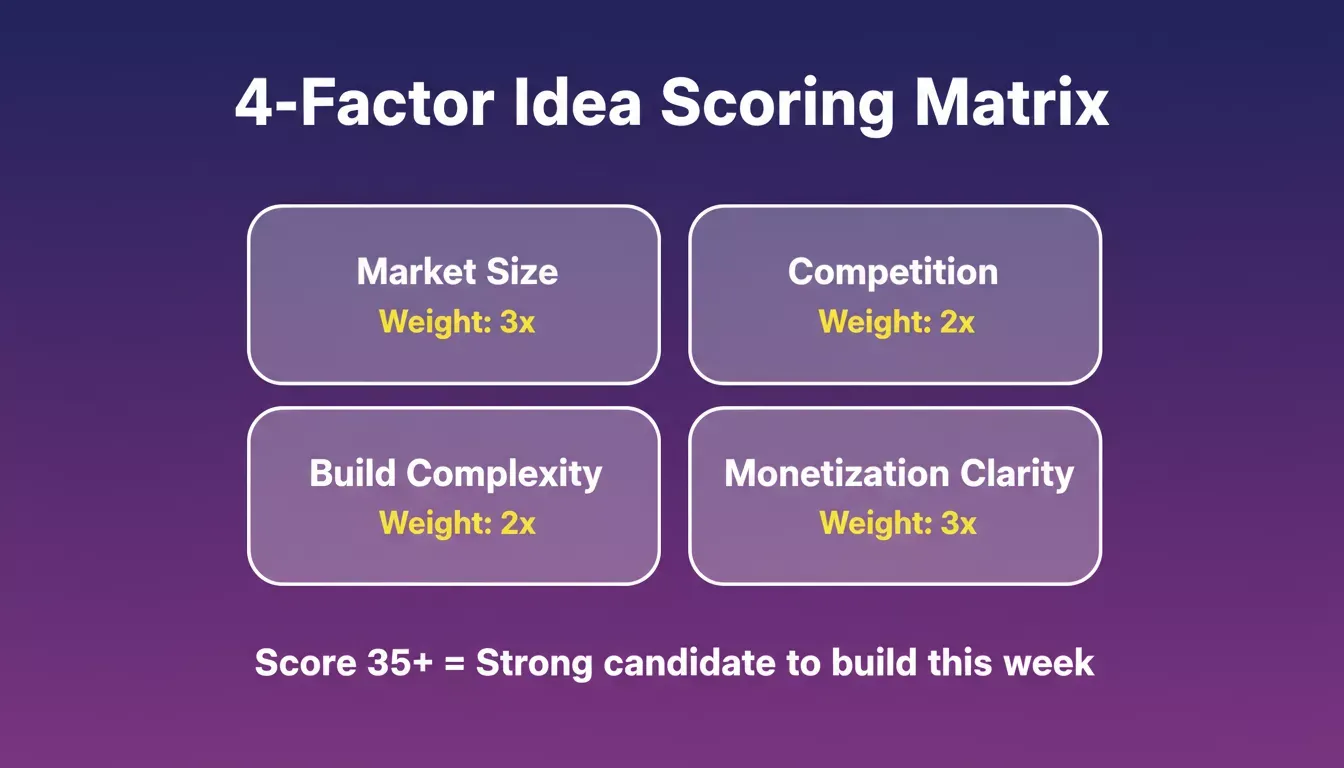 4-Factor Idea Scoring Matrix

Market Size
Weight: 3x

Competition
Weight: 2x

Build Complexity
Weight: 2x

Monetization Clarity
Weight: 3x

Score 35+ = Strong candidate to build this week